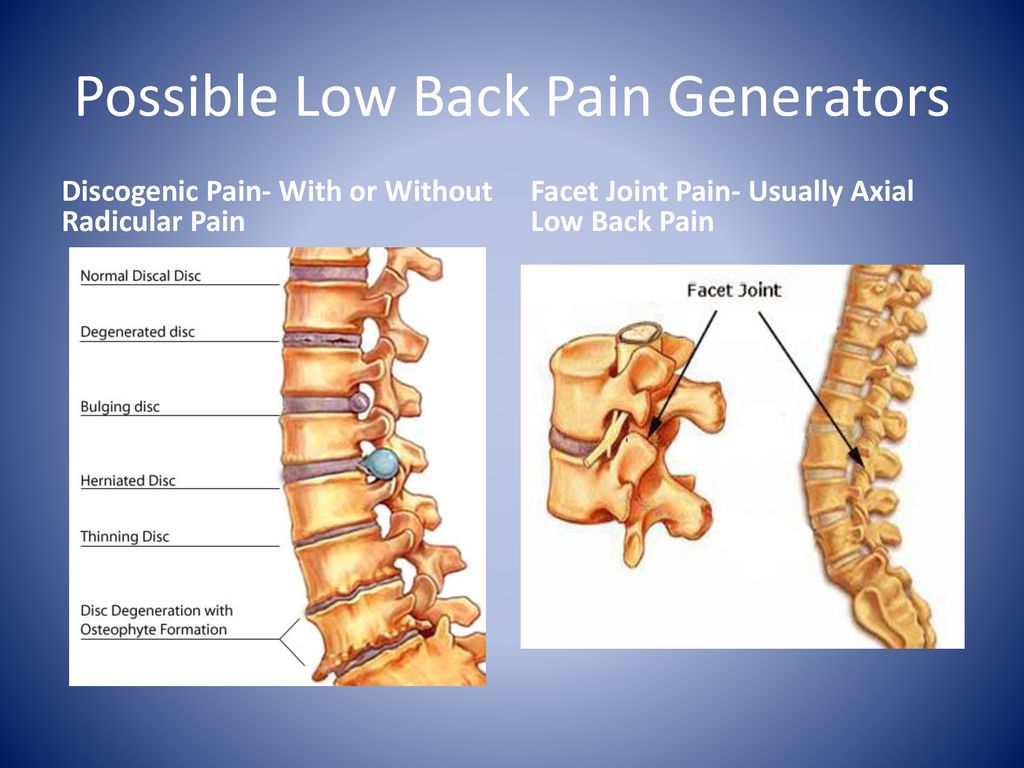 Possible Low Back Pain Generators

Discogenic Pain- With or Without Radicular Pain

Normal Discal Disc

Degenerated disc

Bulging disc

Herniated Disc

Thinning Disc

Disc Degeneration with Osteophyte Formation

Facet Joint Pain- Usually Axial Low Back Pain

Facet Joint